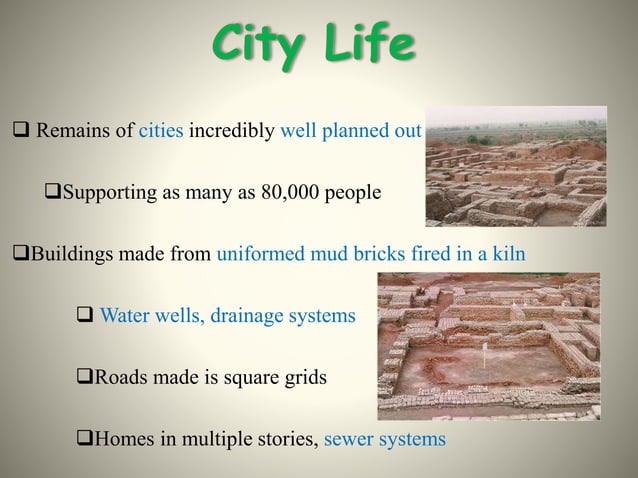 City Life

❑ Remains of cities incredibly well planned out

❑Supporting as many as 80,000 people

❑Buildings made from uniformed mud bricks fired in a kiln

❑ Water wells, drainage systems

❑Roads made is square grids

❑Homes in multiple stories, sewer systems